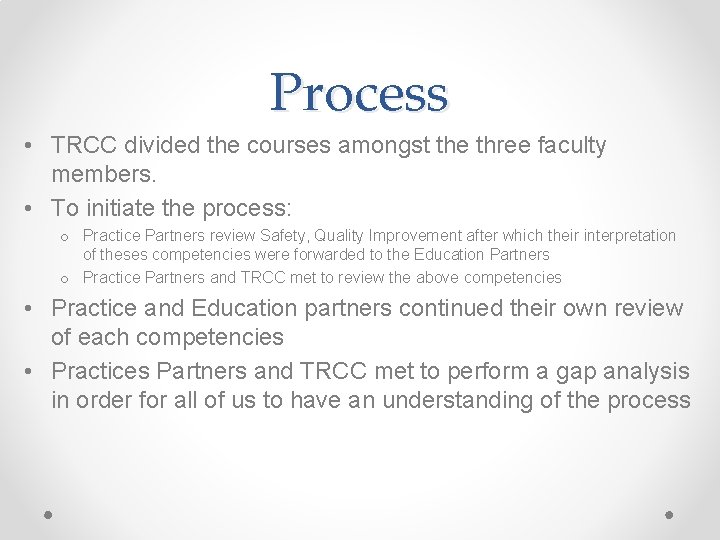 Process

• TRCC divided the courses amongst the three faculty members.
• To initiate the process:
  o Practice Partners review Safety, Quality Improvement after which their interpretation of theses competencies were forwarded to the Education Partners
  o Practice Partners and TRCC met to review the above competencies
• Practice and Education partners continued their own review of each competencies
• Practices Partners and TRCC met to perform a gap analysis in order for all of us to have an understanding of the process